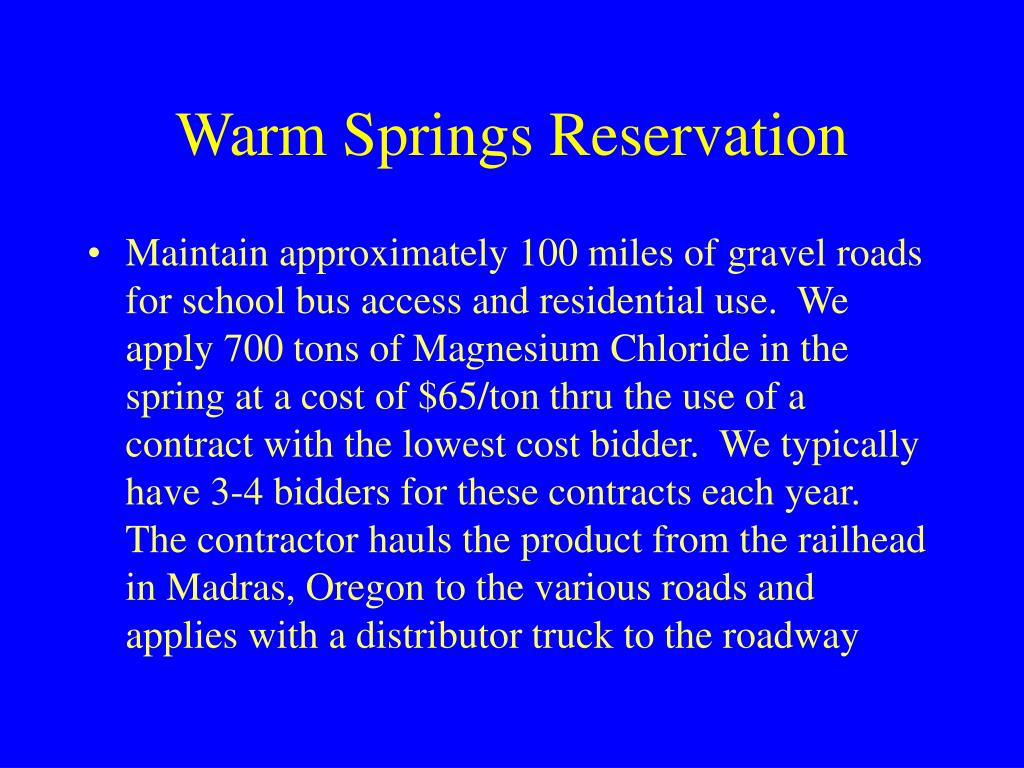 Warm Springs Reservation

• Maintain approximately 100 miles of gravel roads for school bus access and residential use. We apply 700 tons of Magnesium Chloride in the spring at a cost of \$65/ton thru the use of a contract with the lowest cost bidder. We typically have 3-4 bidders for these contracts each year. The contractor hauls the product from the railhead in Madras, Oregon to the various roads and applies with a distributor truck to the roadway